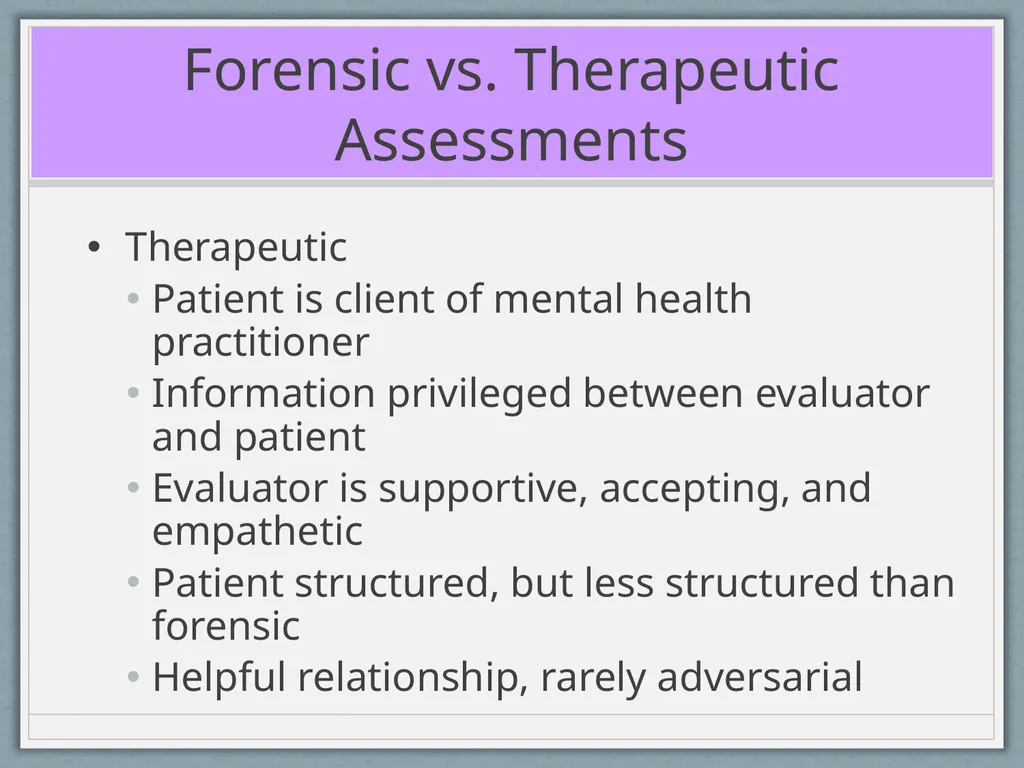 Forensic vs. Therapeutic Assessments

• Therapeutic
• Patient is client of mental health practitioner
• Information privileged between evaluator and patient
• Evaluator is supportive, accepting, and empathetic
• Patient structured, but less structured than forensic
• Helpful relationship, rarely adversarial